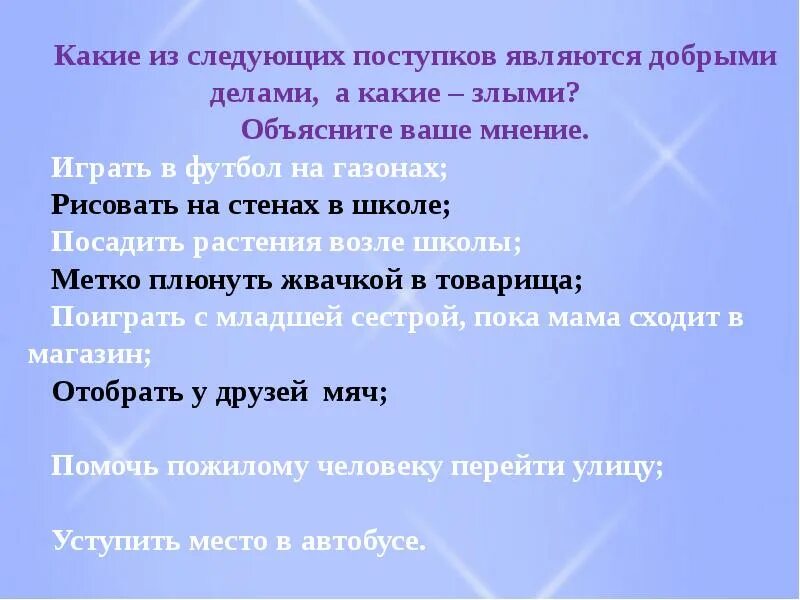 Какие из следующих поступков являются добрыми делами, а какие – злыми?
Объясните ваше мнение.

Играть в футбол на газонах;

Рисовать на стенах в школе;

Посадить растения возле школы;

Метко плюнуть жвачкой в товарища;

Поиграть с младшей сестрой, пока мама сходит в магазин;

Отобрать у друзей мяч;

Помочь пожилому человеку перейти улицу;

Уступить место в автобусе.